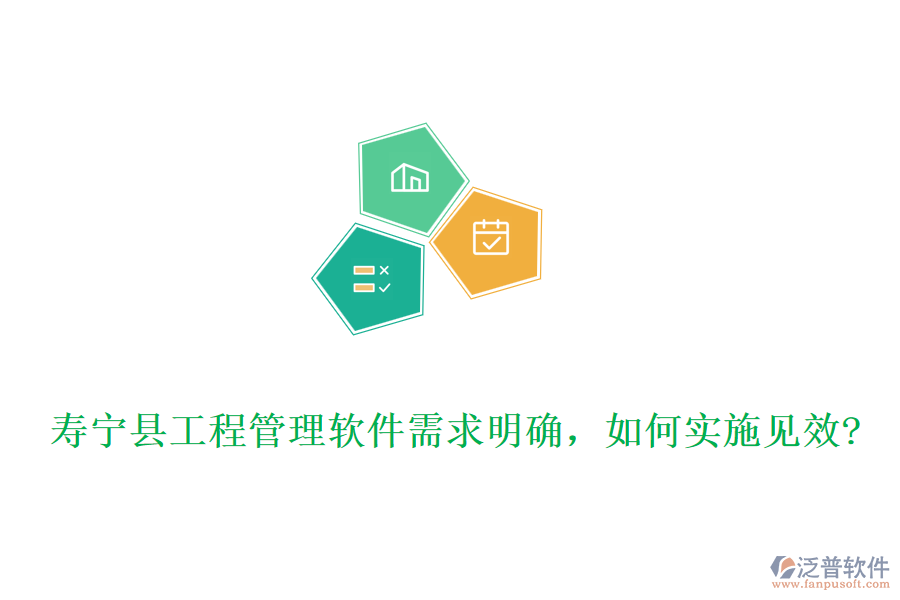 寿宁县工程管理软件需求明确，如何实施见效?

泛普软件
www.fanpusoft.com